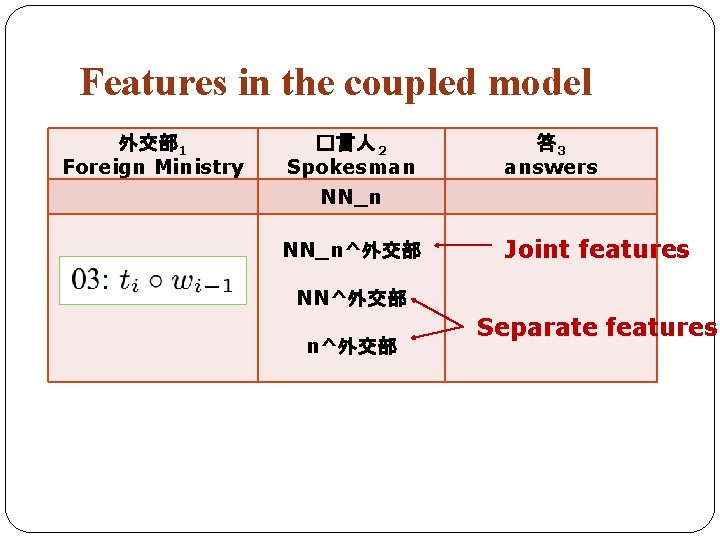 Features in the coupled model

| 外交部$_1$ Foreign Ministry | 口言人$_2$ Spokesman | 答$_3$ answers |
|---|---|---|
| | NN_n | |
| 03: $t_i \circ w_{i-1}$ | NN_n^外交部 NN^外交部 n^外交部 | |

Joint features

Separate features